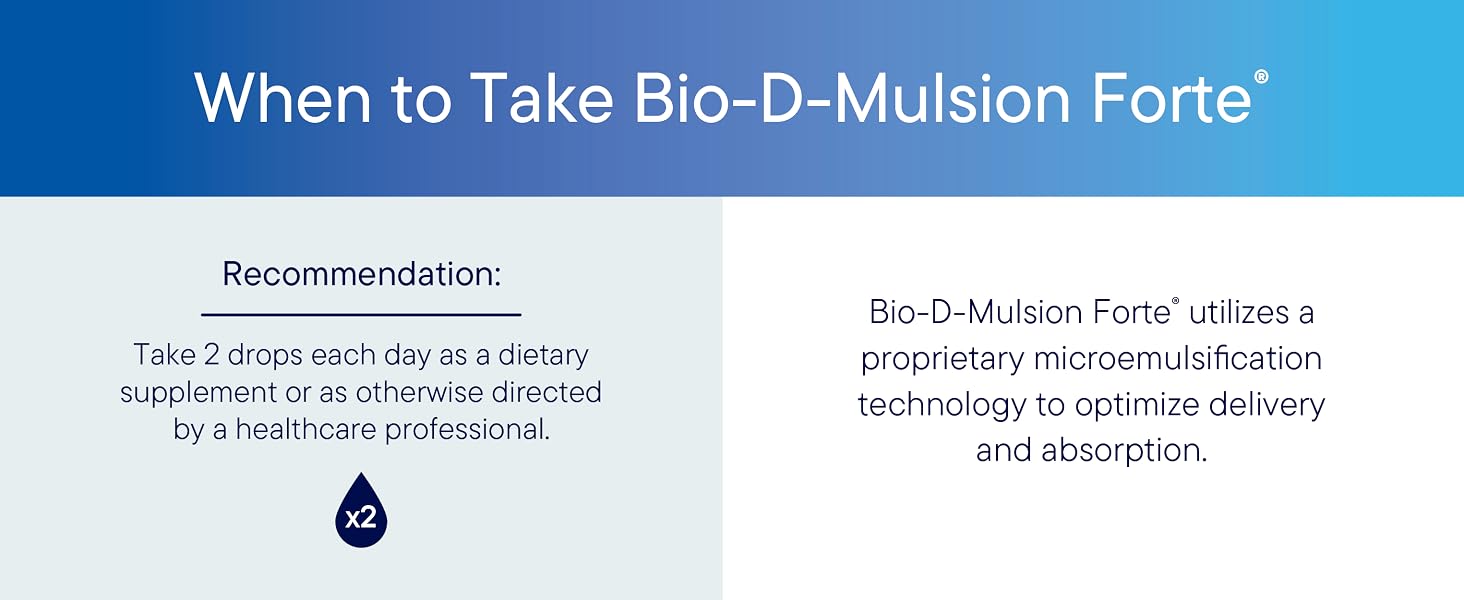 When to Take Bio-D-Mulsion Forte®

Recommendation:

Take 2 drops each day as a dietary supplement or as otherwise directed by a healthcare professional.

x2

Bio-D-Mulsion Forte® utilizes a proprietary microemulsification technology to optimize delivery and absorption.